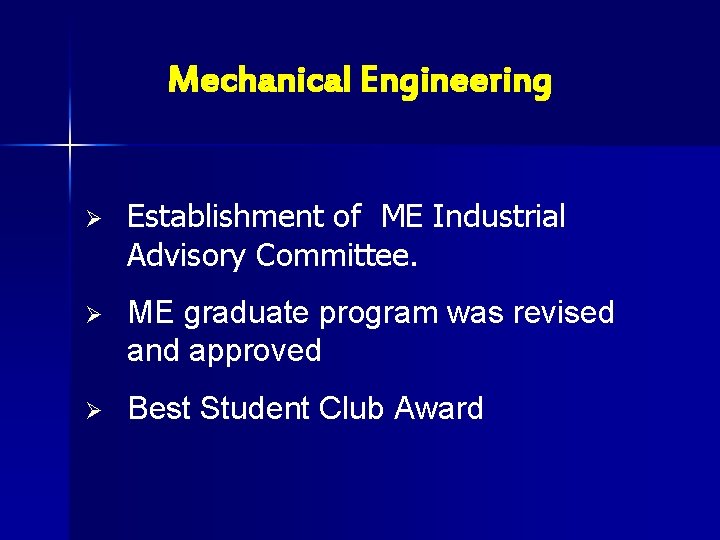 Mechanical Engineering

➢ Establishment of ME Industrial Advisory Committee.

➢ ME graduate program was revised and approved

➢ Best Student Club Award